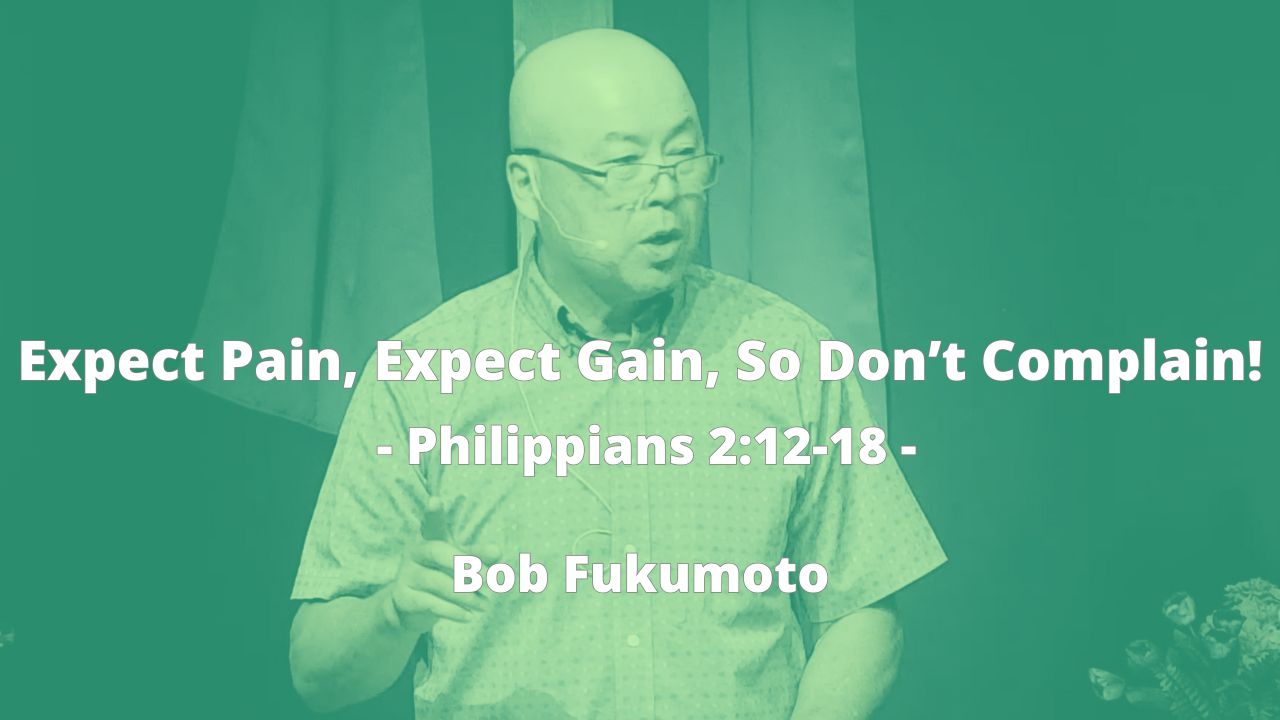 Expect Pain, Expect Gain, So Don’t Complain!
- Philippians 2:12-18 -

Bob Fukumoto